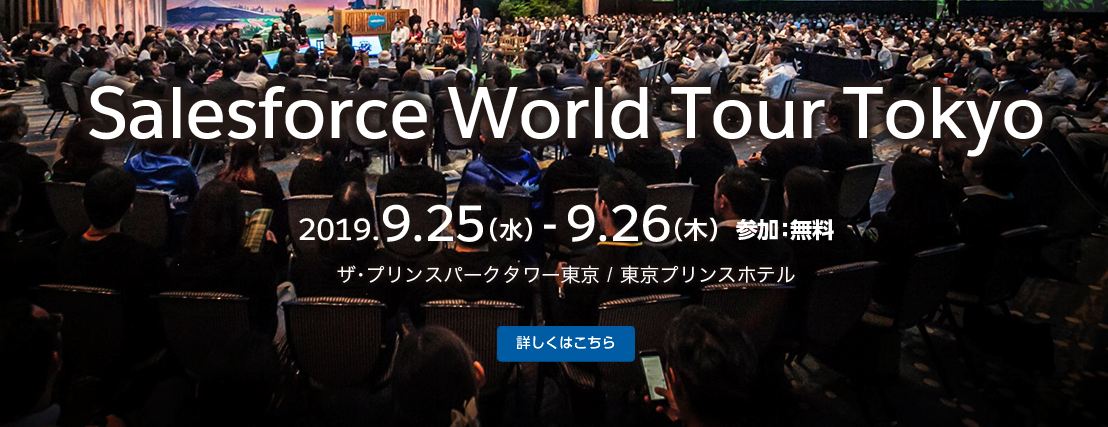 Salesforce World Tour Tokyo

2019.9.25(水) - 9.26(木) 参加:無料

ザ・プリンスパークタワー東京 / 東京プリンスホテル

詳しくはこちら